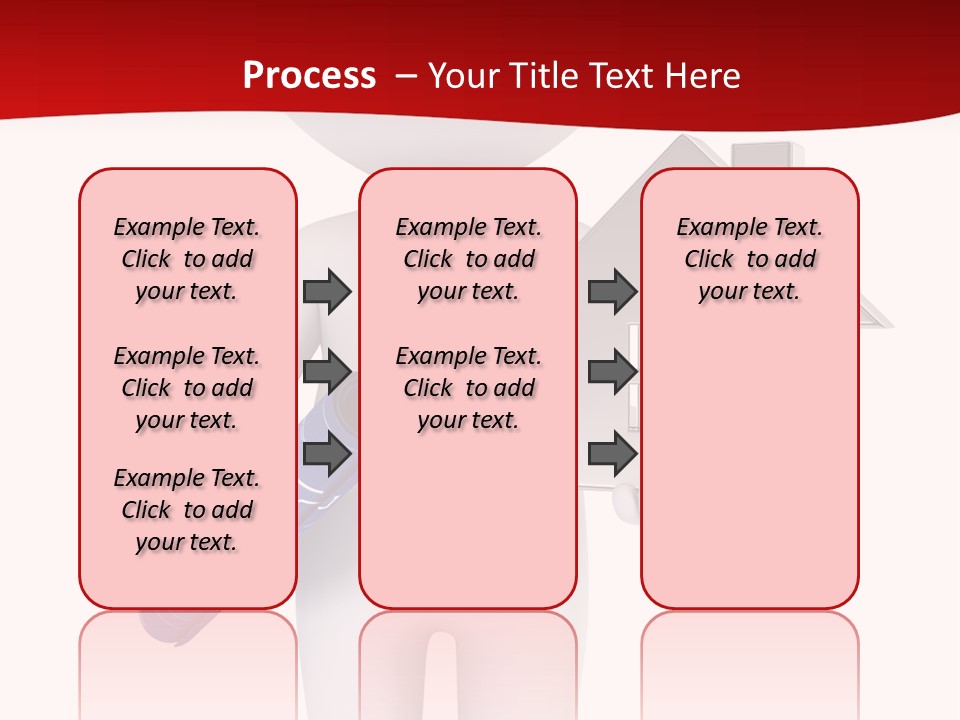 Process – Your Title Text Here

Example Text. Click to add your text.

Example Text. Click to add your text.

Example Text. Click to add your text.

Example Text. Click to add your text.

Example Text. Click to add your text.

Example Text. Click to add your text.